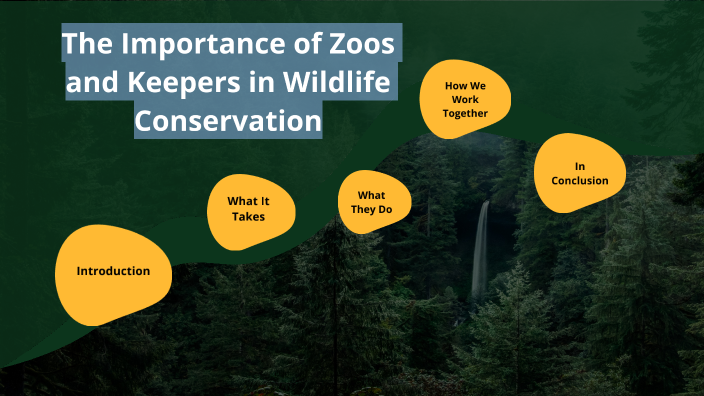 The Importance of Zoos and Keepers in Wildlife Conservation

Introduction

What It Takes

What They Do

How We Work Together

In Conclusion